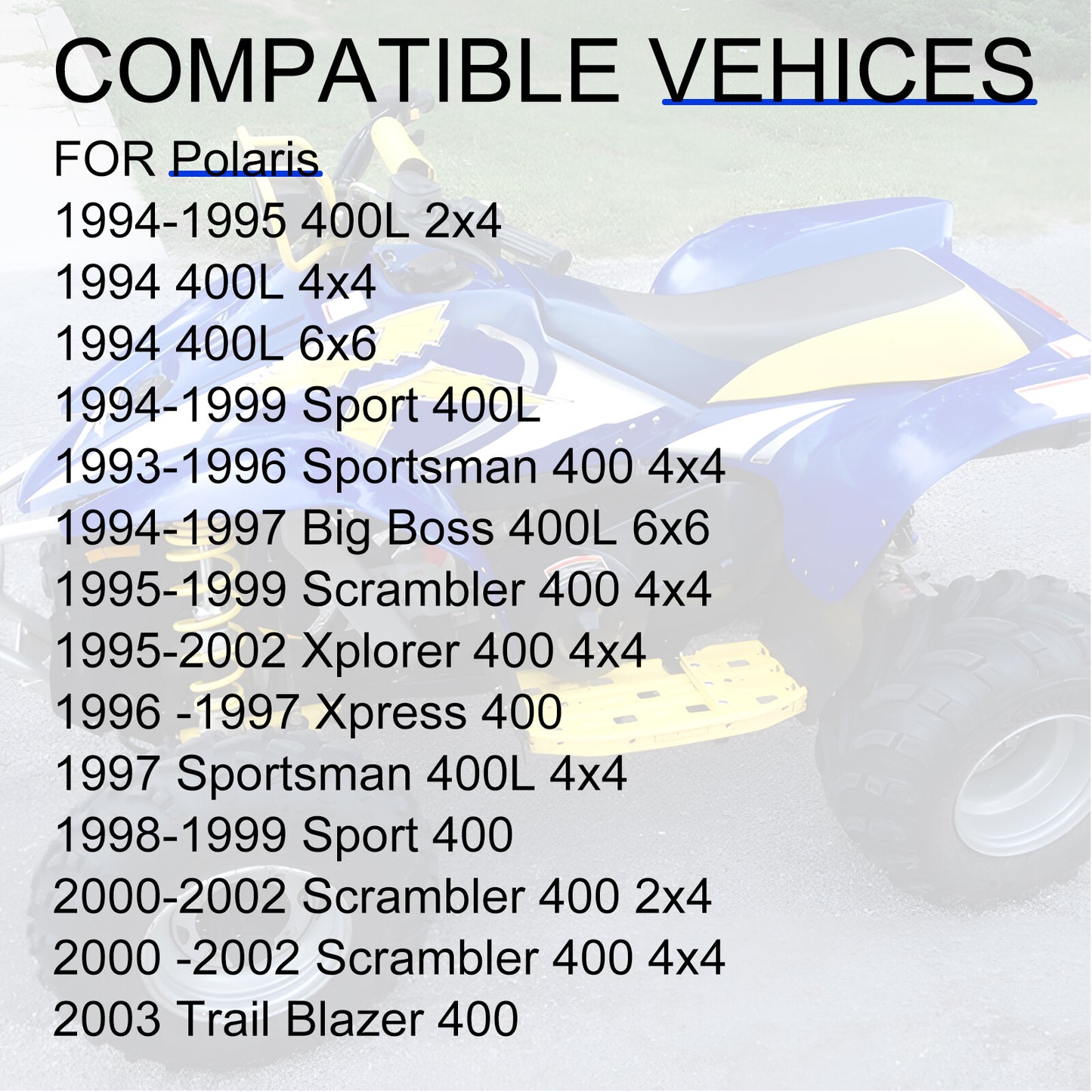 COMPATIBLE VEHICES

FOR Polaris
1994-1995 400L 2x4
1994 400L 4x4
1994 400L 6x6
1994-1999 Sport 400L
1993-1996 Sportsman 400 4x4
1994-1997 Big Boss 400L 6x6
1995-1999 Scrambler 400 4x4
1995-2002 Xplorer 400 4x4
1996 -1997 Xpress 400
1997 Sportsman 400L 4x4
1998-1999 Sport 400
2000-2002 Scrambler 400 2x4
2000 -2002 Scrambler 400 4x4
2003 Trail Blazer 400